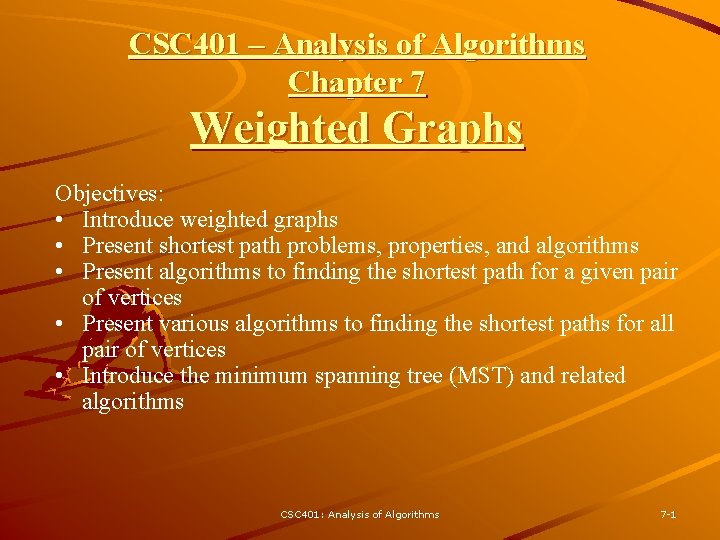 CSC401 – Analysis of Algorithms
Chapter 7
Weighted Graphs

Objectives:
• Introduce weighted graphs
• Present shortest path problems, properties, and algorithms
• Present algorithms to finding the shortest path for a given pair of vertices
• Present various algorithms to finding the shortest paths for all pair of vertices
• Introduce the minimum spanning tree (MST) and related algorithms

CSC401: Analysis of Algorithms

7-1